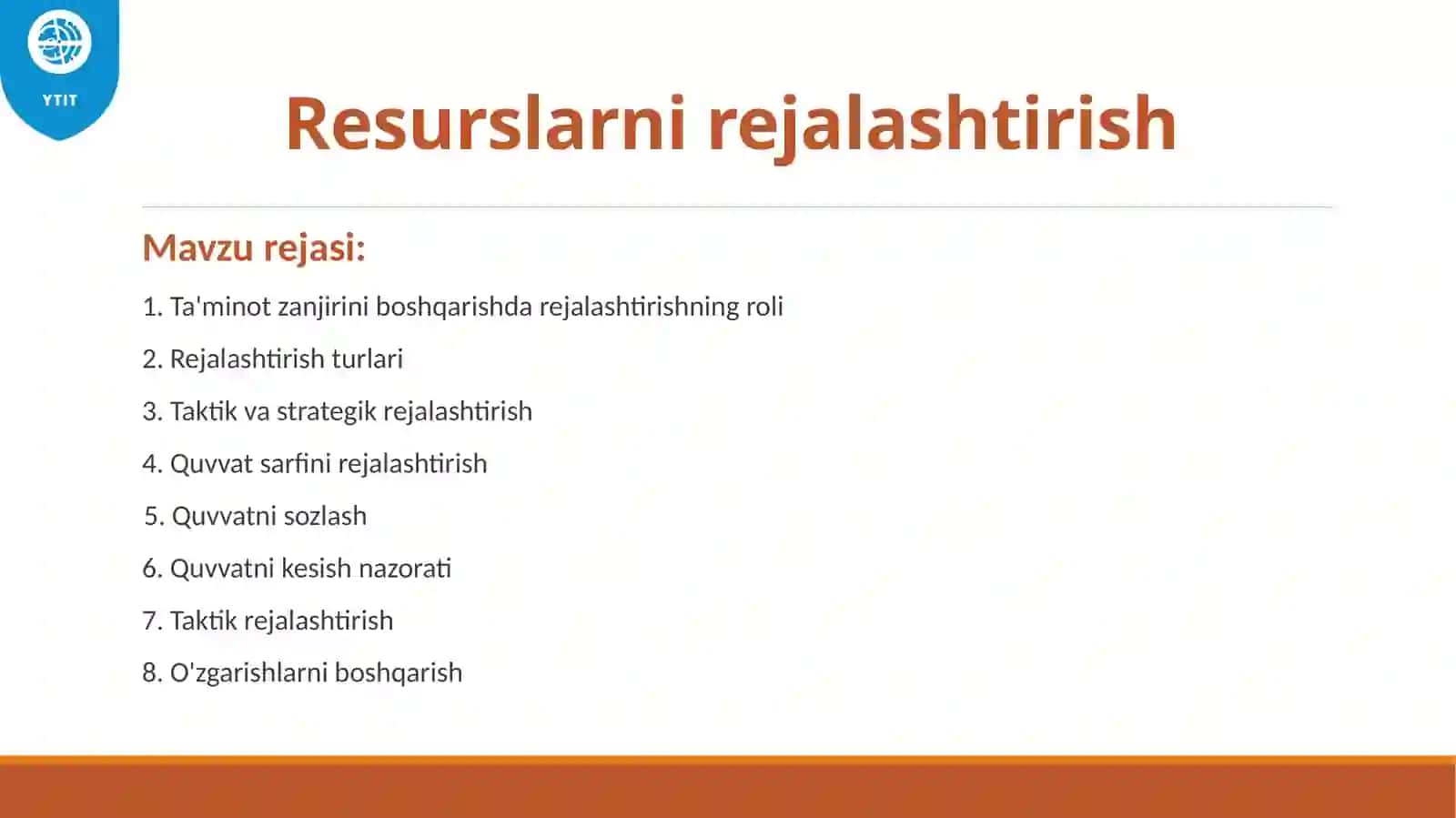 YTIT

Resurslarni rejalashtirish

Mavzu rejasi:

1. Ta'minot zanjirini boshqarishda rejalashtirishning roli

2. Rejalashtirish turlari

3. Taktik va strategik rejalashtirish

4. Quvvat sarfini rejalashtirish

5. Quvvatni sozlash

6. Quvvatni kesish nazorati

7. Taktik rejalashtirish

8. O'zgarishlarni boshqarish